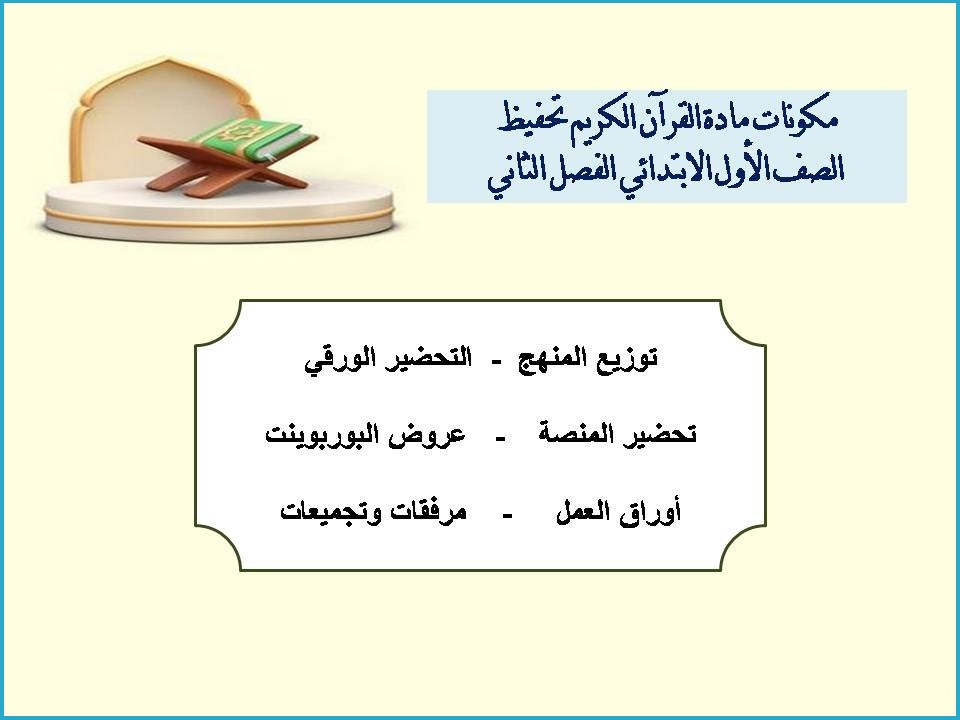 مكونات مادة القرآن الكريم تحفيظ
الصف الأول الابتدائي الفصل الثاني

توزيع المنهج - التحضير الورقي

تحضير المنصة - عروض البوربوينت

أوراق العمل - مرفقات وتجميعات